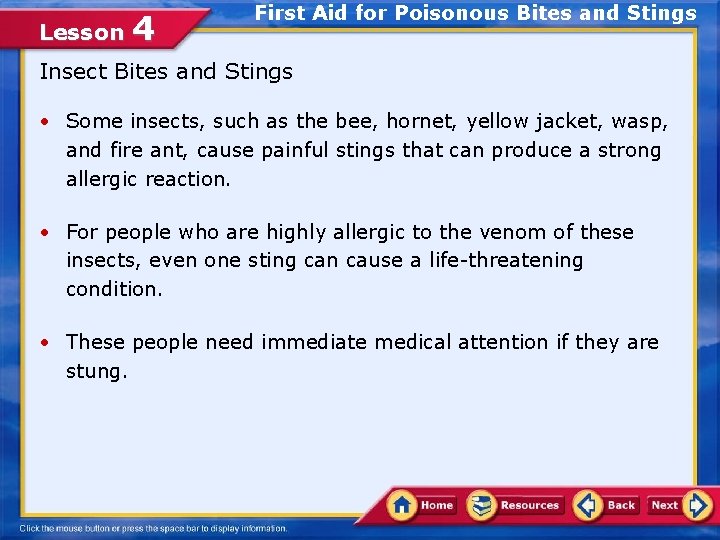 Lesson 4

First Aid for Poisonous Bites and Stings

Insect Bites and Stings

• Some insects, such as the bee, hornet, yellow jacket, wasp, and fire ant, cause painful stings that can produce a strong allergic reaction.

• For people who are highly allergic to the venom of these insects, even one sting can cause a life-threatening condition.

• These people need immediate medical attention if they are stung.

Home Resources Back Next

Click the mouse button or press the space bar to display information.